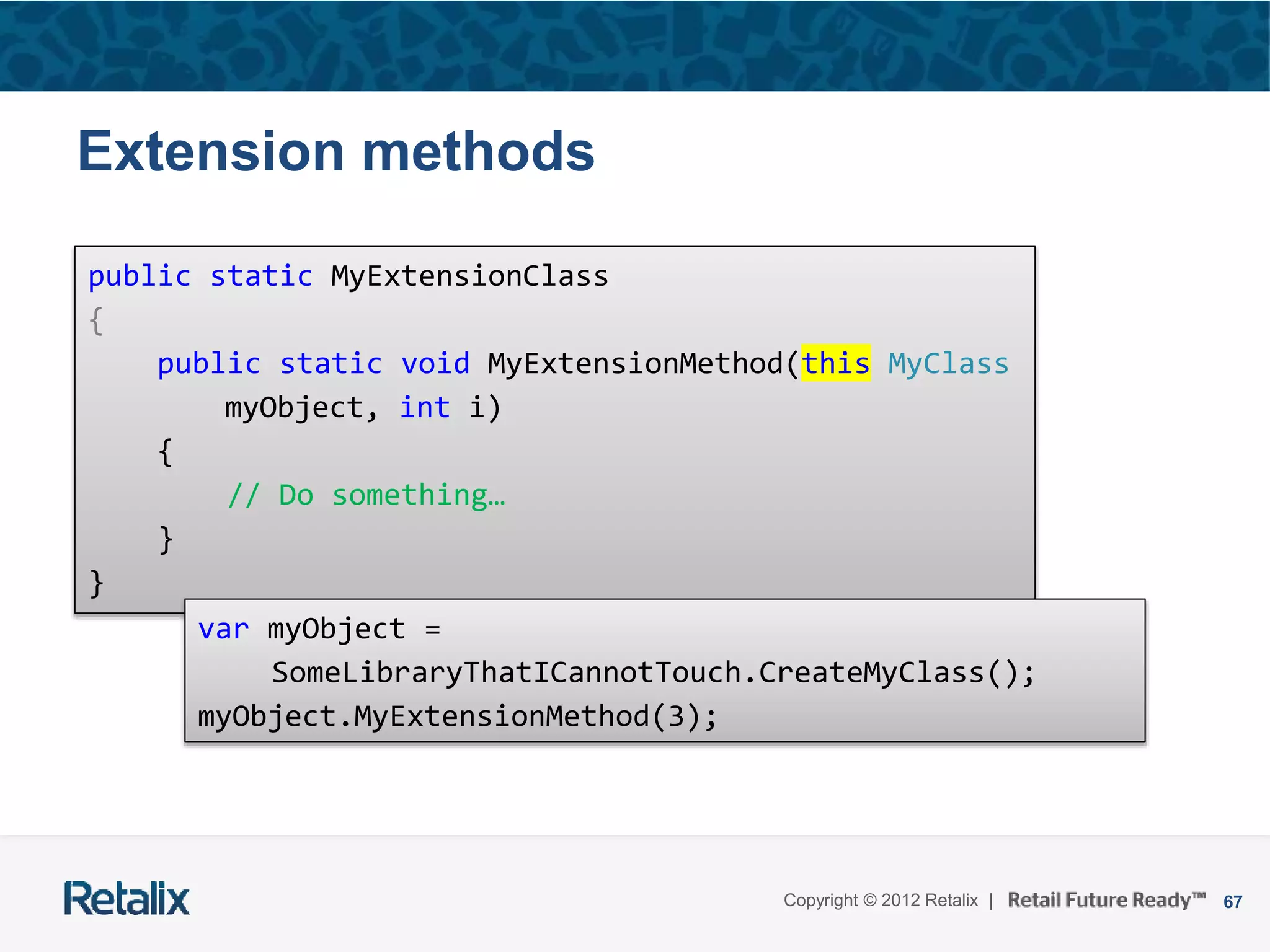 Extension methods

public static MyExtensionClass
{
    public static void MyExtensionMethod(this MyClass
        myObject, int i)
    {
        // Do something…
    }
}

var myObject =
    SomeLibraryThatICannotTouch.CreateMyClass();
myObject.MyExtensionMethod(3);

Retalix

Copyright © 2012 Retalix | Retail Future Ready™ 67